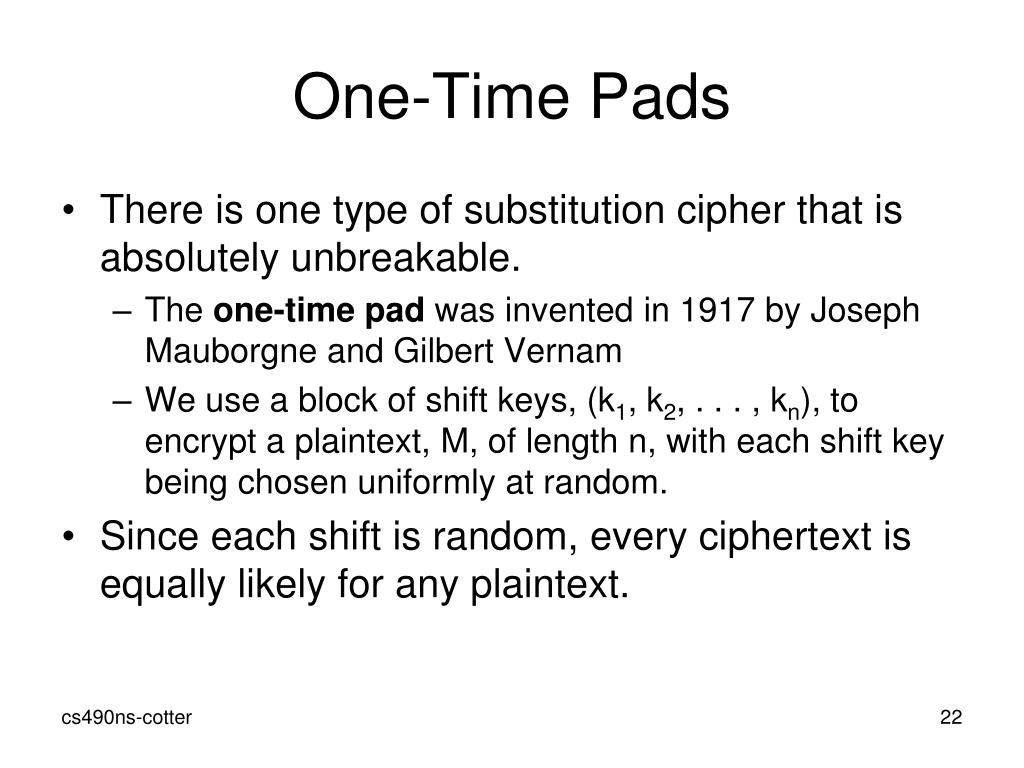 One-Time Pads

• There is one type of substitution cipher that is absolutely unbreakable.

– The **one-time pad** was invented in 1917 by Joseph Mauborgne and Gilbert Vernam

– We use a block of shift keys, ($k_1$, $k_2$, . . . , $k_n$), to encrypt a plaintext, M, of length n, with each shift key being chosen uniformly at random.

• Since each shift is random, every ciphertext is equally likely for any plaintext.

cs490ns-cotter

22